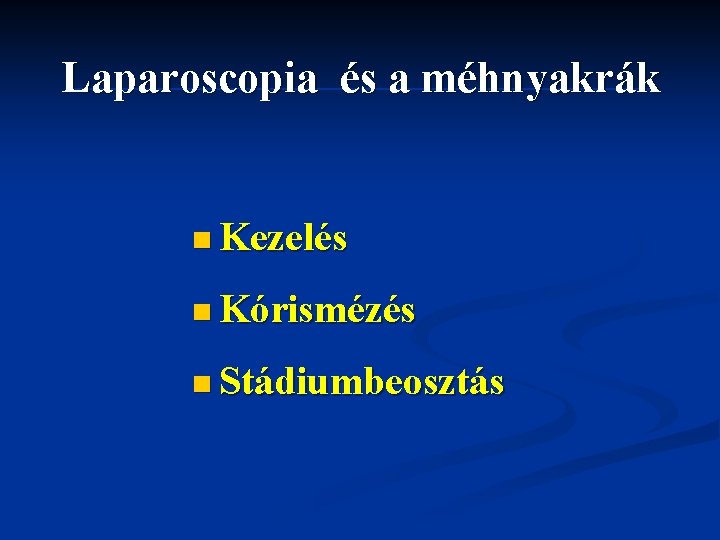 Laparoscopia és a méhnyakrák

- Kezelés
- Kórismézés
- Stádiumbeosztás